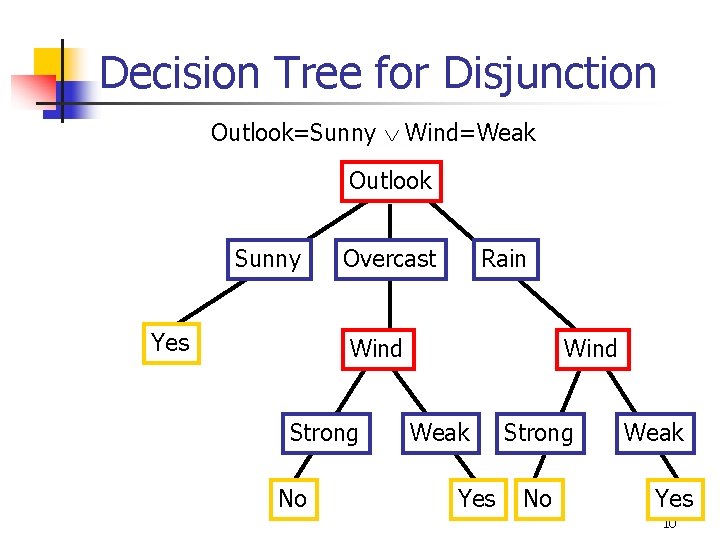 Decision Tree for Disjunction

Outlook=Sunny $\vee$ Wind=Weak

Outlook

Sunny

Overcast

Rain

Yes

Wind

Wind

Strong

Weak

Strong

Weak

No

Yes

No

Yes

10